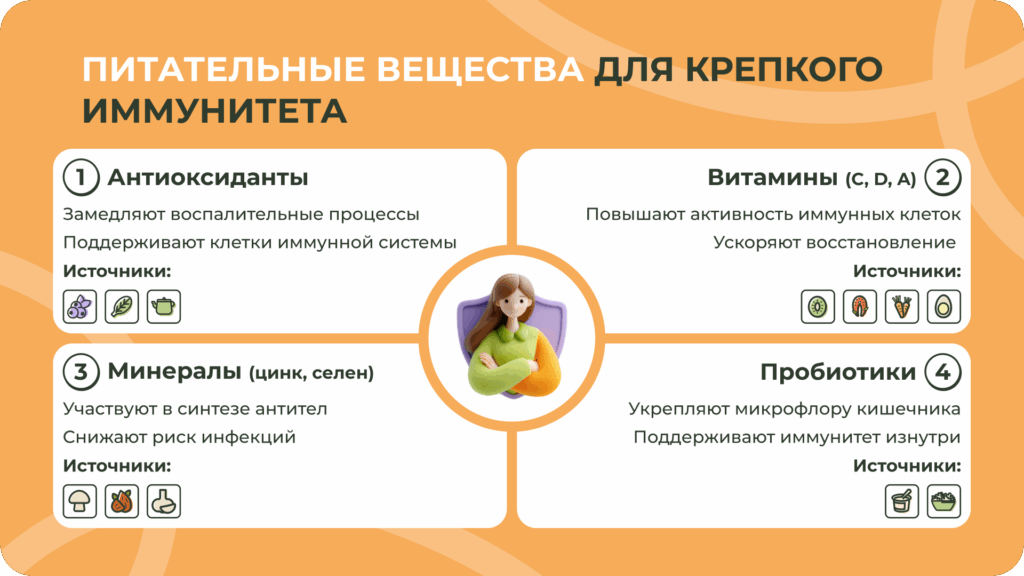 ПИТАТЕЛЬНЫЕ ВЕЩЕСТВА ДЛЯ КРЕПКОГО ИММУНИТЕТА

1 Антиоксиданты
Замедляют воспалительные процессы
Поддерживают клетки иммунной системы
Источники:

Витамины (C, D, A) 2
Повышают активность иммунных клеток
Ускоряют восстановление
Источники:

3 Минералы (цинк, селен)
Участвуют в синтезе антител
Снижают риск инфекций
Источники:

Пробиотики 4
Укрепляют микрофлору кишечника
Поддерживают иммунитет изнутри
Источники: